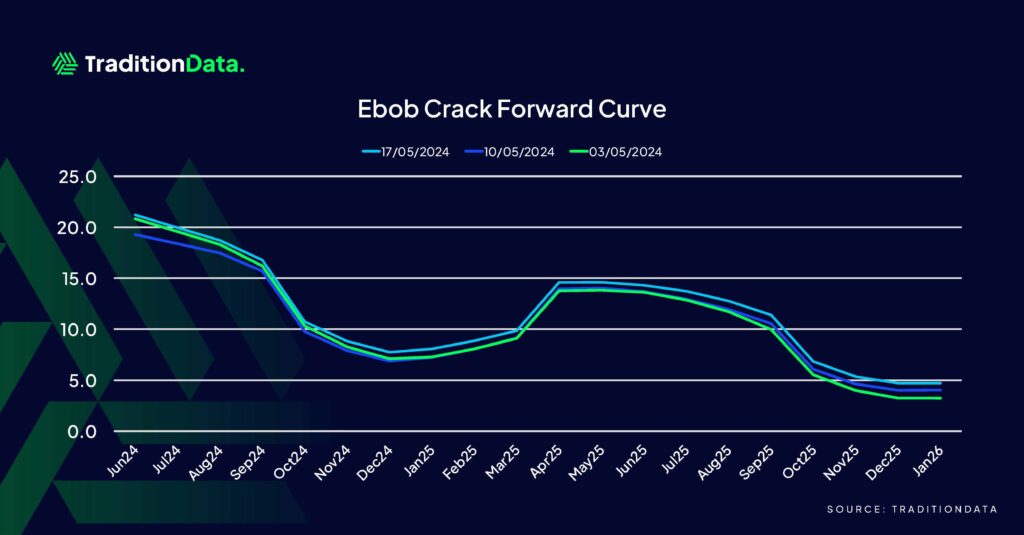 TraditionData.

Ebob Crack Forward Curve

17/05/2024 10/05/2024 03/05/2024

25.0
20.0
15.0
10.0
5.0
0.0

Jun24 Jul24 Aug24 Sep24 Oct24 Nov24 Dec24 Jan25 Feb25 Mar25 Apr25 May25 Jun25 Jul25 Aug25 Sep25 Oct25 Nov25 Dec25 Jan26

SOURCE: TRADITIONDATA